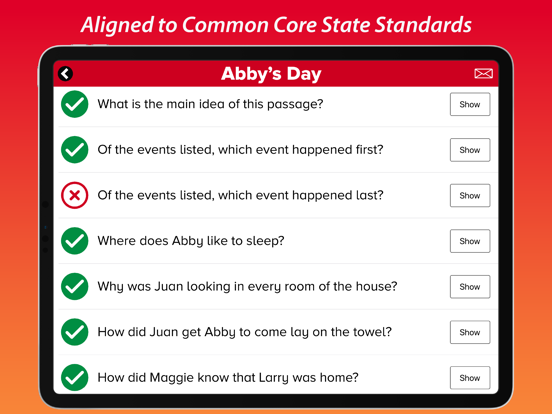 Aligned to Common Core State Standards

Abby's Day

What is the main idea of this passage? Show

Of the events listed, which event happened first? Show

Of the events listed, which event happened last? Show

Where does Abby like to sleep? Show

Why was Juan looking in every room of the house? Show

How did Juan get Abby to come lay on the towel? Show

How did Maggie know that Larry was home? Show